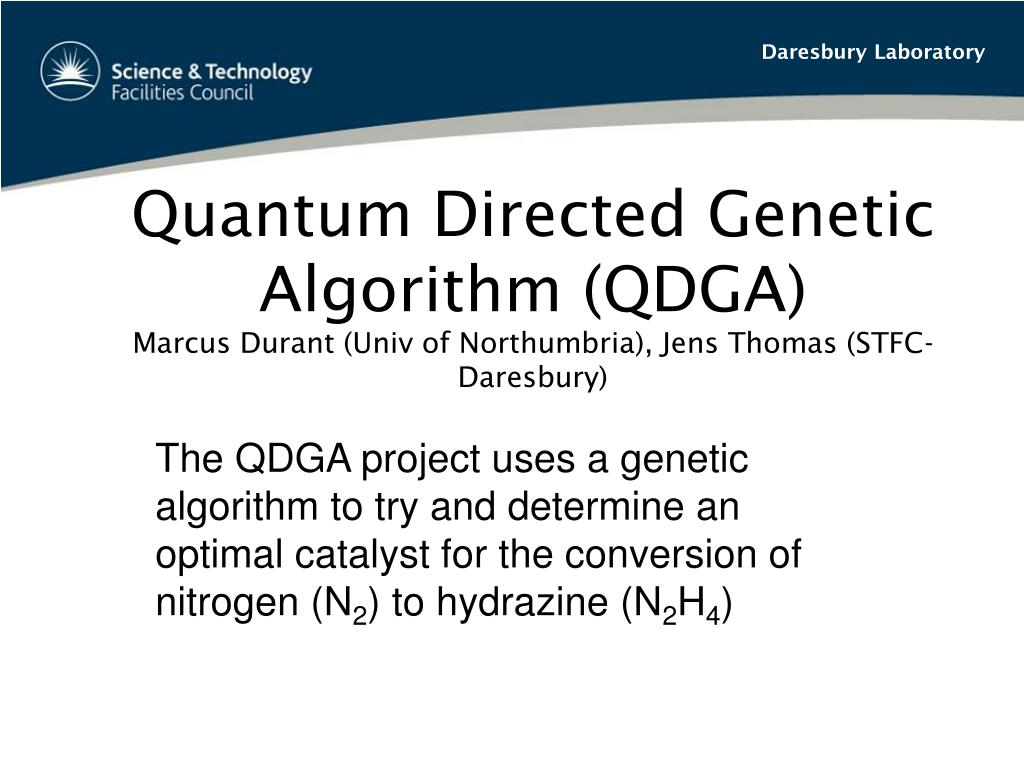 Science & Technology Facilities Council

Daresbury Laboratory

Quantum Directed Genetic Algorithm (QDGA)

Marcus Durant (Univ of Northumbria), Jens Thomas (STFC-Daresbury)

The QDGA project uses a genetic algorithm to try and determine an optimal catalyst for the conversion of nitrogen ($N_2$) to hydrazine ($N_2H_4$)